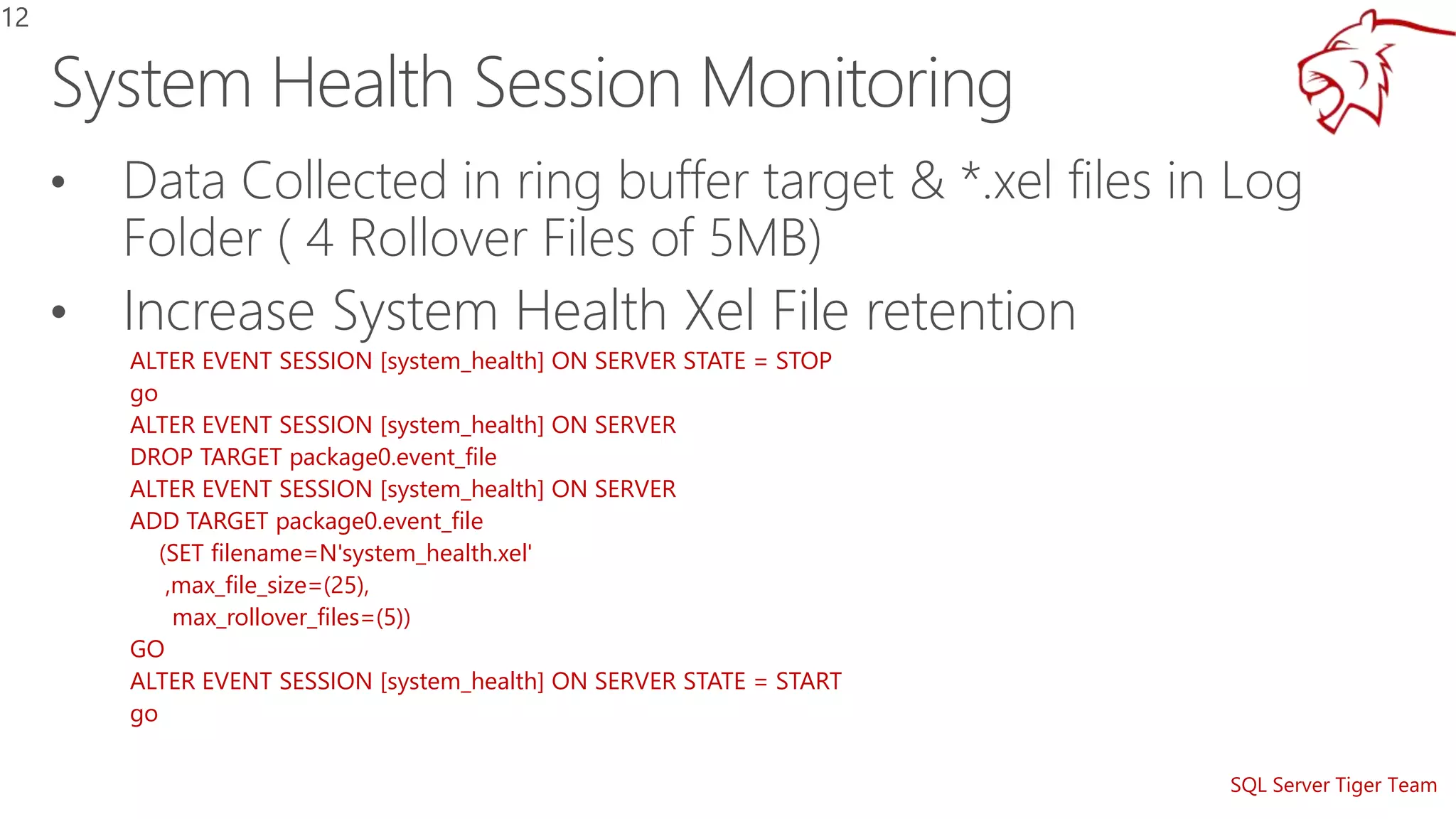 12

System Health Session Monitoring

• Data Collected in ring buffer target & *.xel files in Log Folder ( 4 Rollover Files of 5MB)

• Increase System Health Xel File retention

ALTER EVENT SESSION [system_health] ON SERVER STATE = STOP
go
ALTER EVENT SESSION [system_health] ON SERVER
DROP TARGET package0.event_file
ALTER EVENT SESSION [system_health] ON SERVER
ADD TARGET package0.event_file
(SET filename=N'system_health.xel'
,max_file_size=(25),
max_rollover_files=(5))
GO
ALTER EVENT SESSION [system_health] ON SERVER STATE = START
go

SQL Server Tiger Team